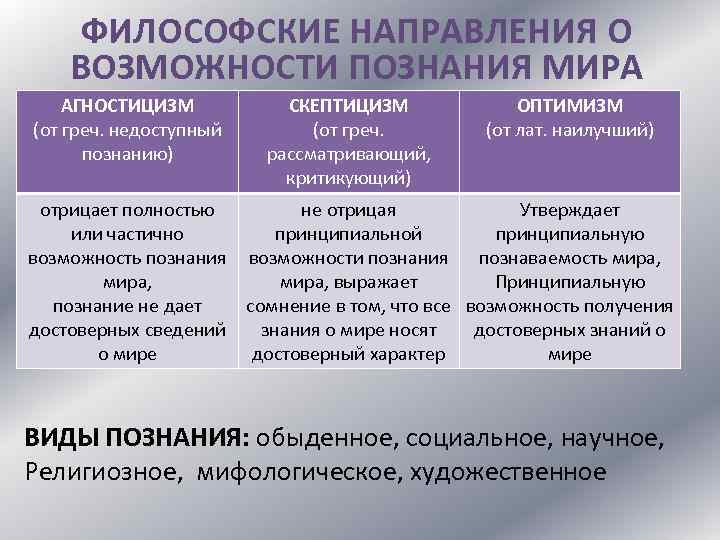 ФИЛОСОФСКИЕ НАПРАВЛЕНИЯ О ВОЗМОЖНОСТИ ПОЗНАНИЯ МИРА

| АГНОСТИЦИЗМ (от греч. недоступный познанию) | СКЕПТИЦИЗМ (от греч. рассматривающий, критикующий) | ОПТИМИЗМ (от лат. наилучший) |
|---|---|---|
| отрицает полностью или частично возможность познания мира, познание не дает достоверных сведений о мире | не отрицая принципиальной возможности познания мира, выражает сомнение в том, что все знания о мире носят достоверный характер | Утверждает принципиальную познаваемость мира, Принципиальную возможность получения достоверных знаний о мире |

ВИДЫ ПОЗНАНИЯ: обыденное, социальное, научное, Религиозное, мифологическое, художественное